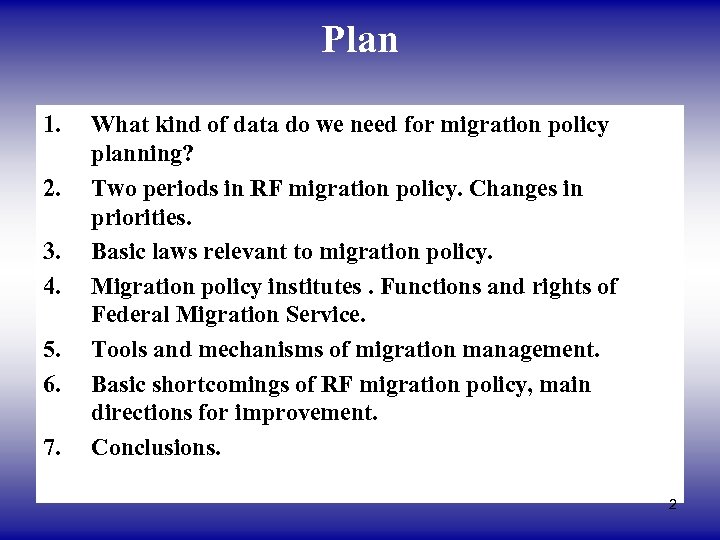 Plan

1. What kind of data do we need for migration policy planning?
2. Two periods in RF migration policy. Changes in priorities.
3. Basic laws relevant to migration policy.
4. Migration policy institutes . Functions and rights of Federal Migration Service.
5. Tools and mechanisms of migration management.
6. Basic shortcomings of RF migration policy, main directions for improvement.
7. Conclusions.

2